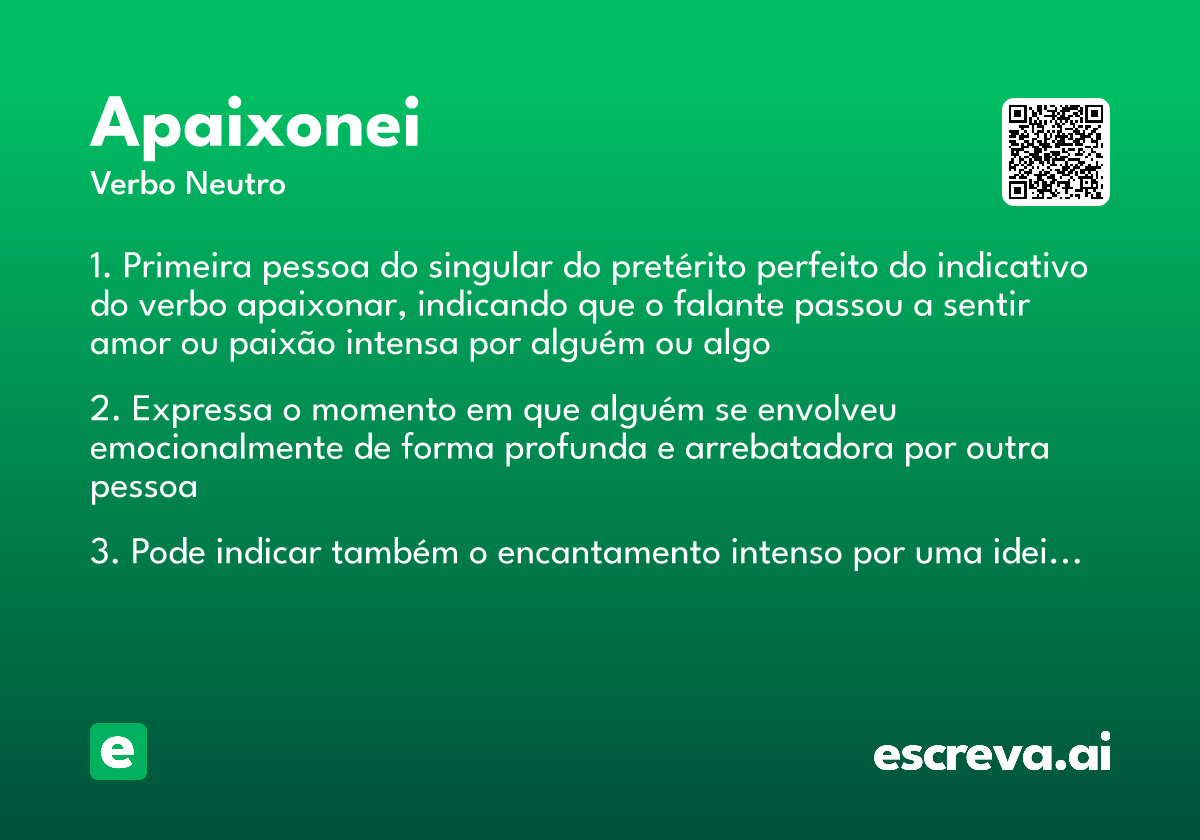 Apaixonei
Verbo Neutro

1. Primeira pessoa do singular do pretérito perfeito do indicativo do verbo apaixonar, indicando que o falante passou a sentir amor ou paixão intensa por alguém ou algo

2. Expressa o momento em que alguém se envolveu emocionalmente de forma profunda e arrebatadora por outra pessoa

3. Pode indicar também o encantamento intenso por uma idei...

e

escreva.ai